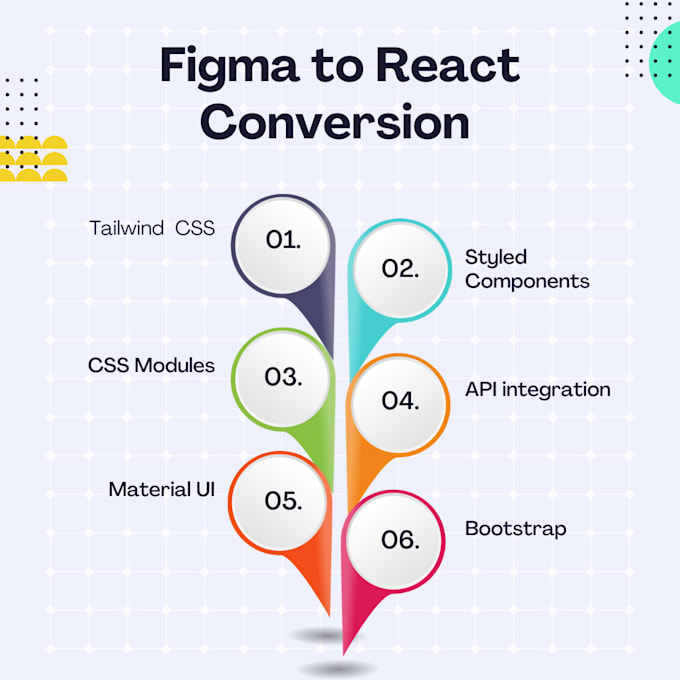 Figma to React Conversion

Tailwind CSS
01.

02.
Styled Components

CSS Modules
03.

04.
API integration

Material UI
05.

06.
Bootstrap